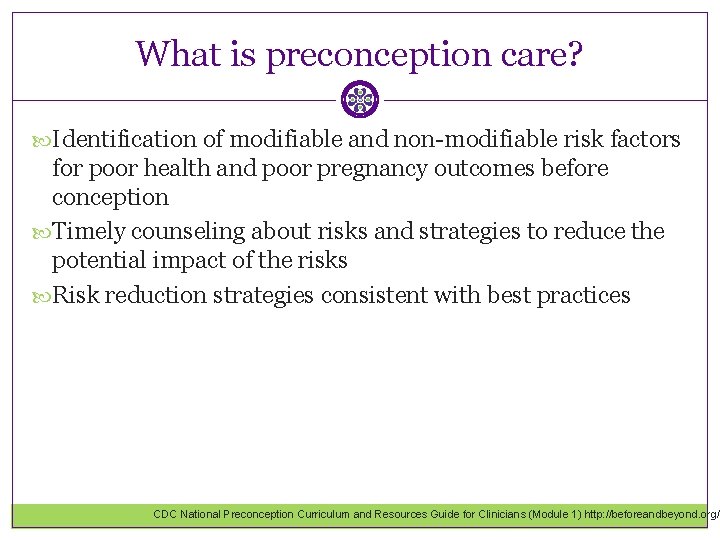 What is preconception care?

Identification of modifiable and non-modifiable risk factors for poor health and poor pregnancy outcomes before conception

Timely counseling about risks and strategies to reduce the potential impact of the risks

Risk reduction strategies consistent with best practices

CDC National Preconception Curriculum and Resources Guide for Clinicians (Module 1) http://beforeandbeyond.org/